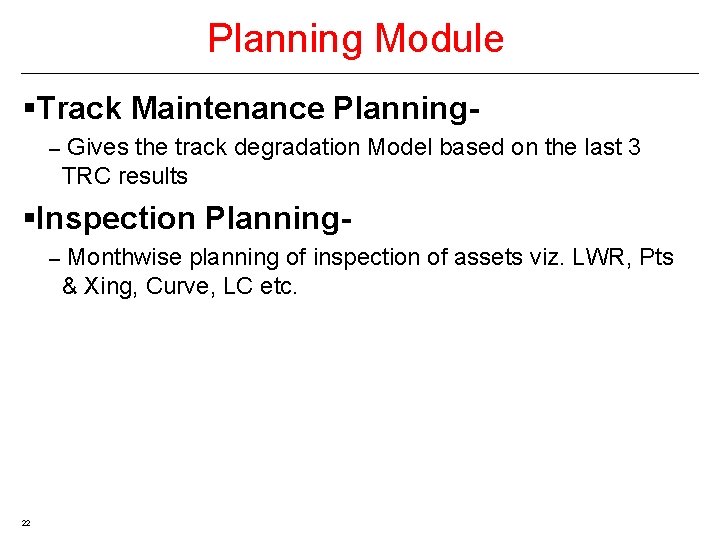 Planning Module

▪Track Maintenance Planning-

– Gives the track degradation Model based on the last 3 TRC results

▪Inspection Planning-

– Monthwise planning of inspection of assets viz. LWR, Pts & Xing, Curve, LC etc.

22